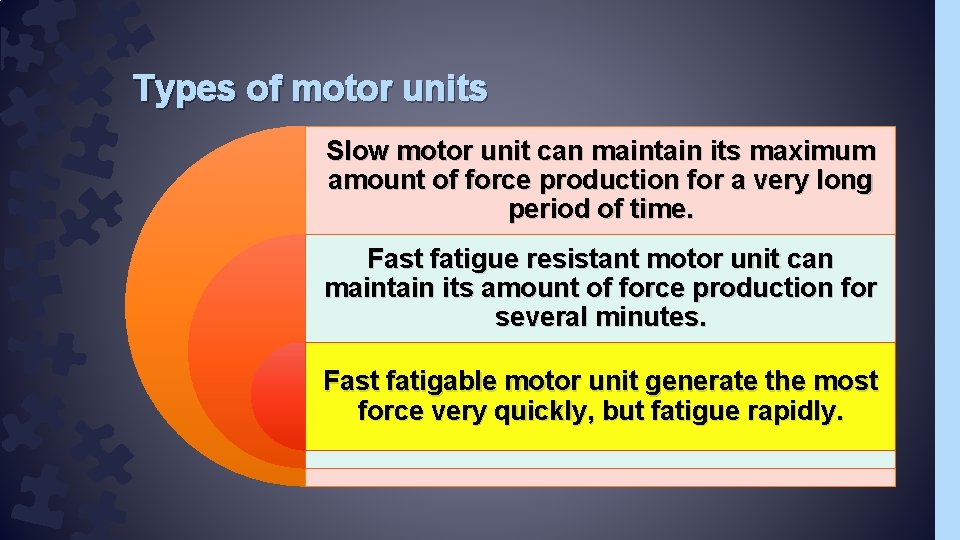 Types of motor units

Slow motor unit can maintain its maximum amount of force production for a very long period of time.

Fast fatigue resistant motor unit can maintain its amount of force production for several minutes.

Fast fatigable motor unit generate the most force very quickly, but fatigue rapidly.